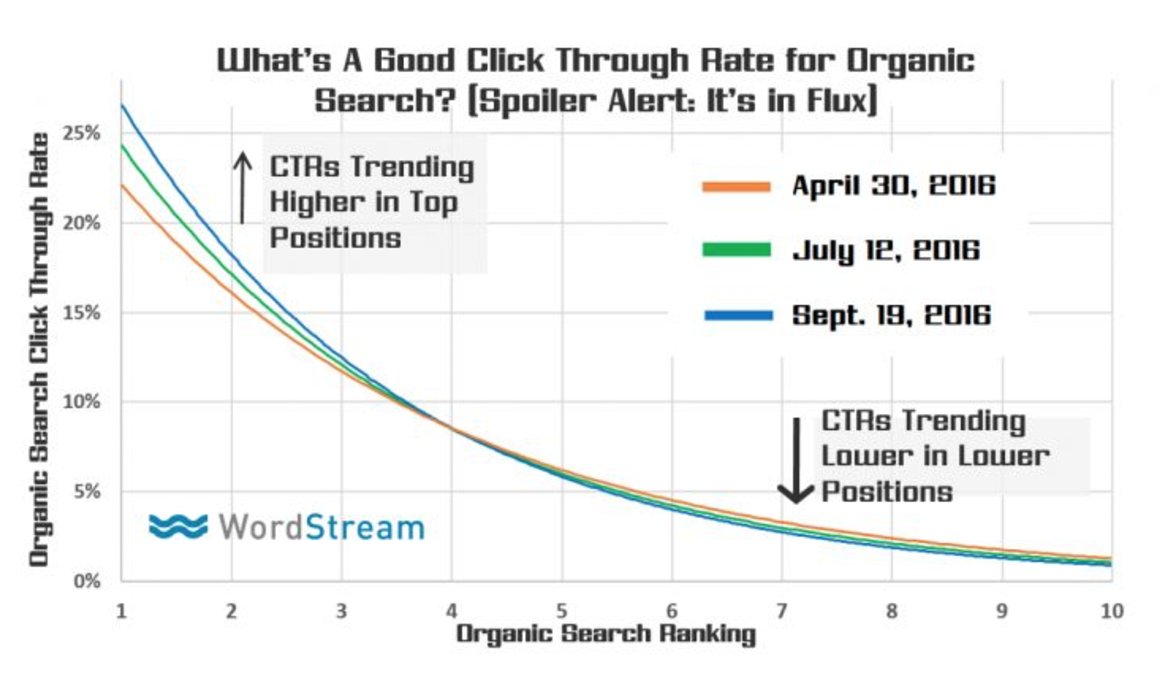 What's A Good Click Through Rate for Organic Search? (Spoiler Alert: It's in Flux)

Organic Search Click Through Rate

25%
20%
15%
10%
5%
0%

CTRs Trending Higher in Top Positions

April 30, 2016
July 12, 2016
Sept. 19, 2016

CTRs Trending Lower in Lower Positions

WordStream

1 2 3 4 5 6 7 8 9 10

Organic Search Ranking